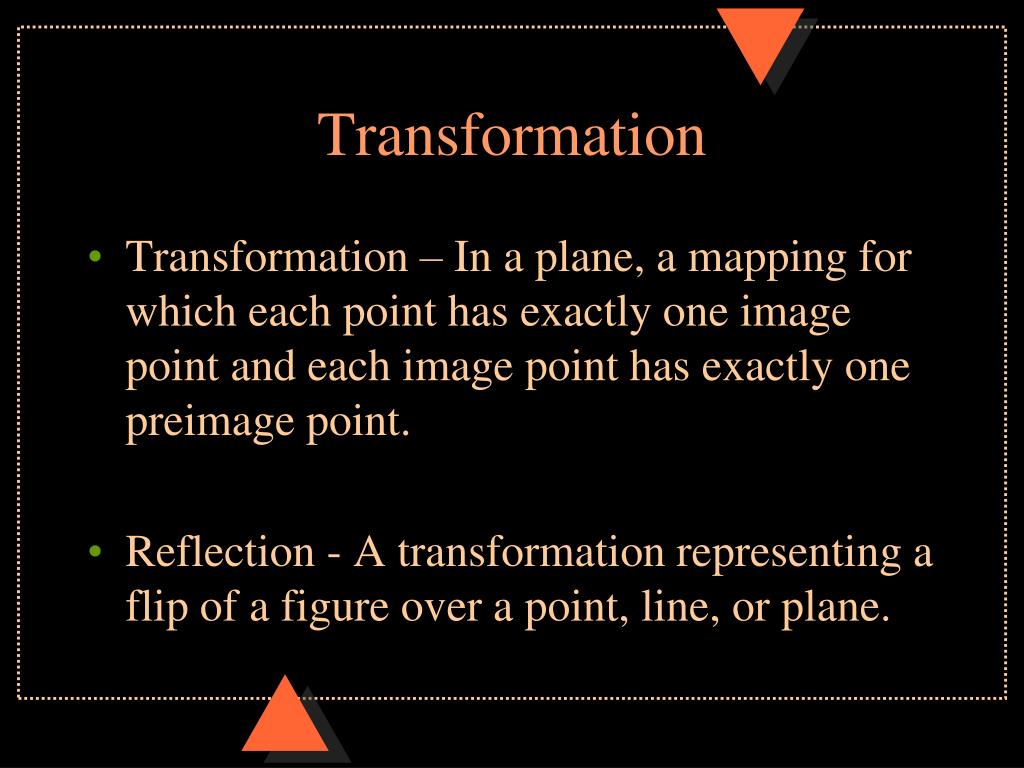 Transformation

• Transformation – In a plane, a mapping for which each point has exactly one image point and each image point has exactly one preimage point.

• Reflection - A transformation representing a flip of a figure over a point, line, or plane.